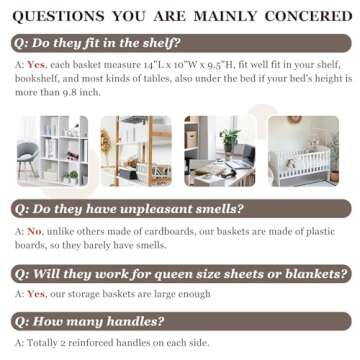 QUESTIONS YOU ARE MAINLY CONCERED

Q: Do they fit in the shelf?

A: Yes, each basket measure 14"L x 10"W x 9.5"H, fit well fit in your shelf, bookshelf, and most kinds of tables, also under the bed if your bed's height is more than 9.8 inch.

Q: Do they have unpleasant smells?

A: No, unlike others made of cardboards, our baskets are made of plastic boards, so they barely have smells.

Q: Will they work for queen size sheets or blankets?

A: Yes, our storage baskets are large enough

Q: How many handles?

A: Totally 2 reinforced handles on each side.